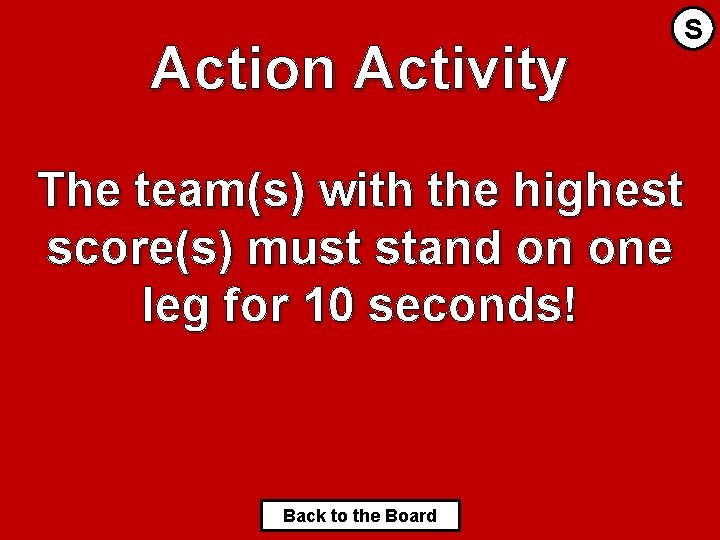 S

Action Activity

The team(s) with the highest score(s) must stand on one leg for 10 seconds!

Back to the Board